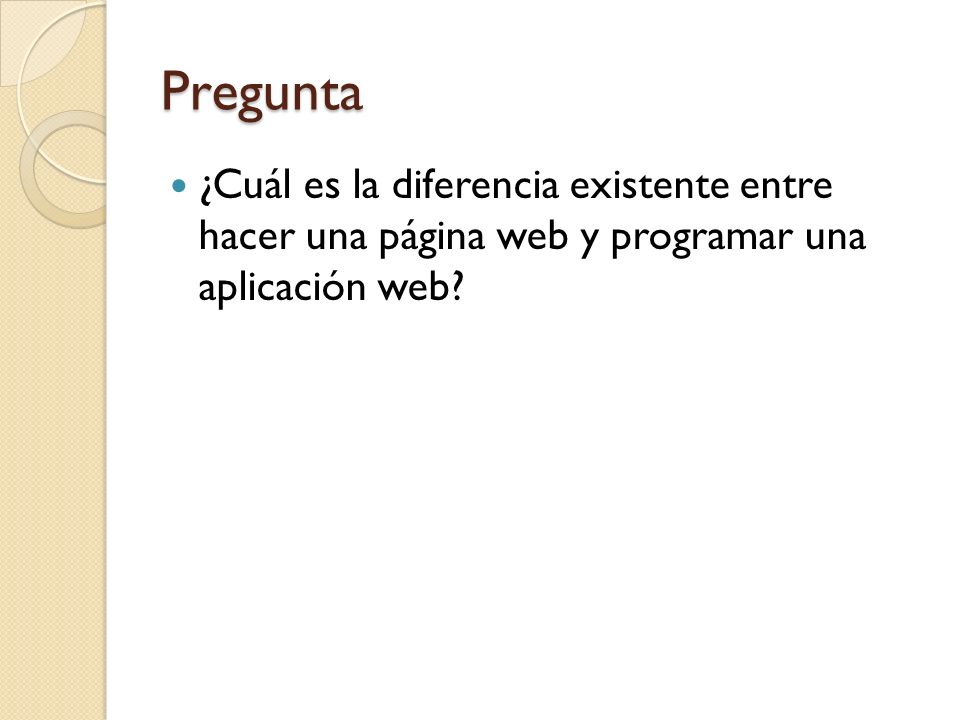 Pregunta

¿Cuál es la diferencia existente entre hacer una página web y programar una aplicación web?